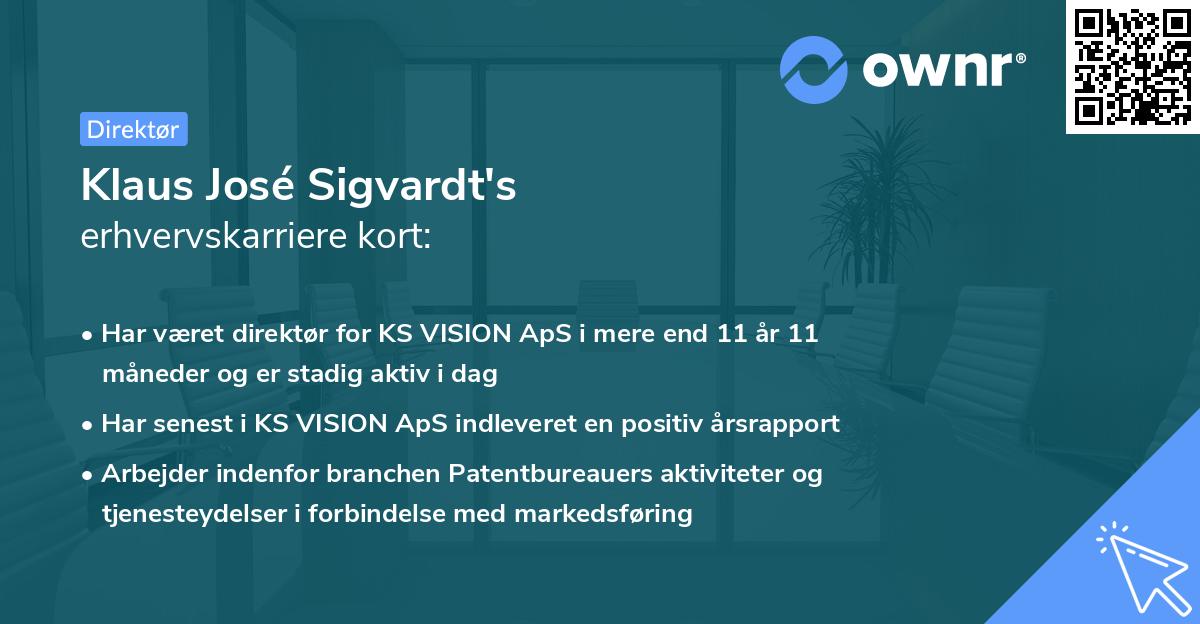 ownr®

Direktør

Klaus José Sigvardt's
erhvervskarriere kort:

• Har været direktør for KS VISION ApS i mere end 11 år 11 måneder og er stadig aktiv i dag
• Har senest i KS VISION ApS indleveret en positiv årsrapport
• Arbejder indenfor branchen Patentbureauers aktiviteter og tjenesteydelser i forbindelse med markedsføring